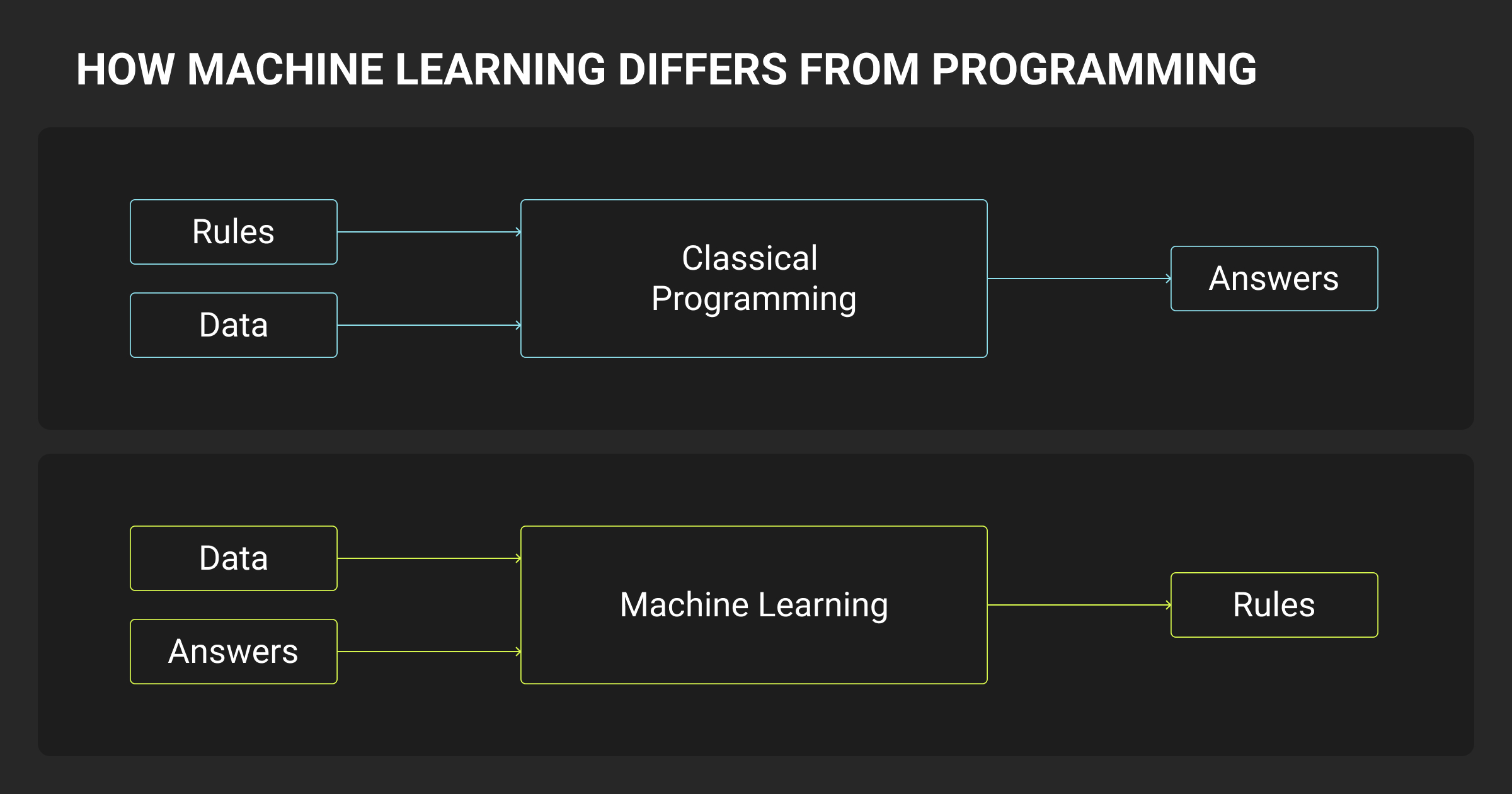 HOW MACHINE LEARNING DIFFERS FROM PROGRAMMING

Rules

Data

Classical Programming

Answers

Data

Answers

Machine Learning

Rules